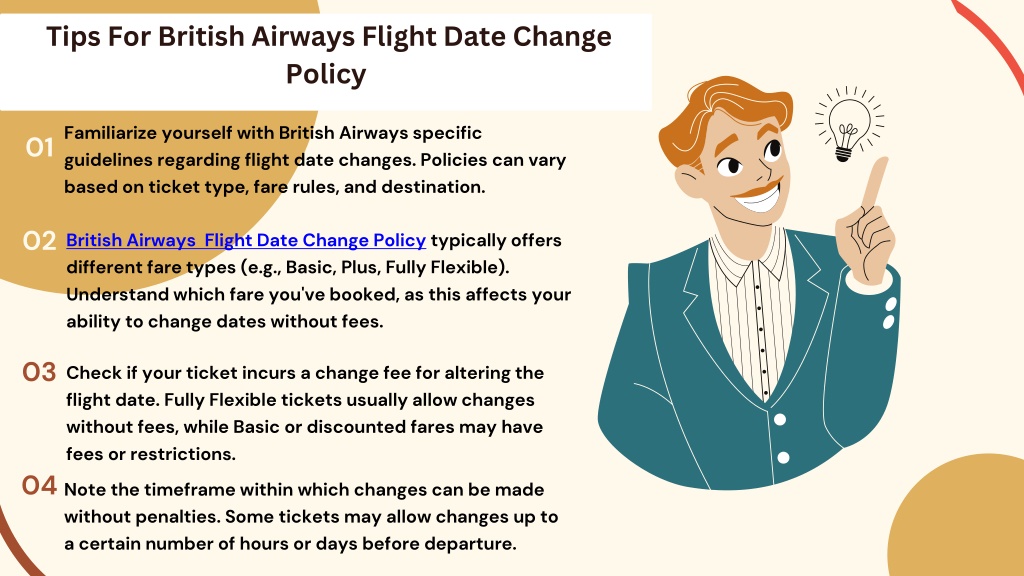 Tips For British Airways Flight Date Change Policy

01 Familiarize yourself with British Airways specific guidelines regarding flight date changes. Policies can vary based on ticket type, fare rules, and destination.

02 British Airways  Flight Date Change Policy typically offers different fare types (e.g., Basic, Plus, Fully Flexible). Understand which fare you've booked, as this affects your ability to change dates without fees.

03 Check if your ticket incurs a change fee for altering the flight date. Fully Flexible tickets usually allow changes without fees, while Basic or discounted fares may have fees or restrictions.

04 Note the timeframe within which changes can be made without penalties. Some tickets may allow changes up to a certain number of hours or days before departure.